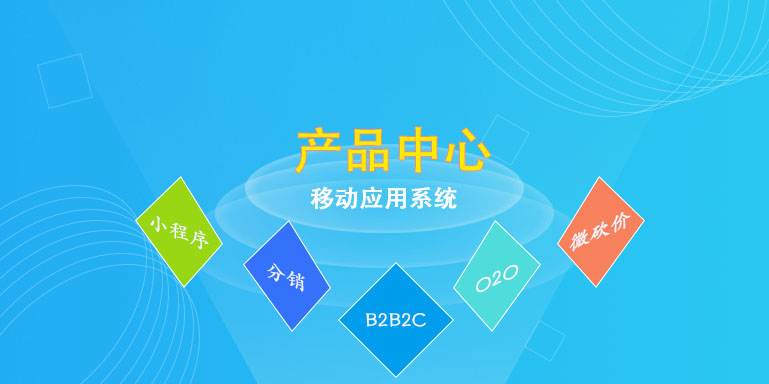 产品中心
移动应用系统

小程序

分销

B2B2C

O2O

微砍价